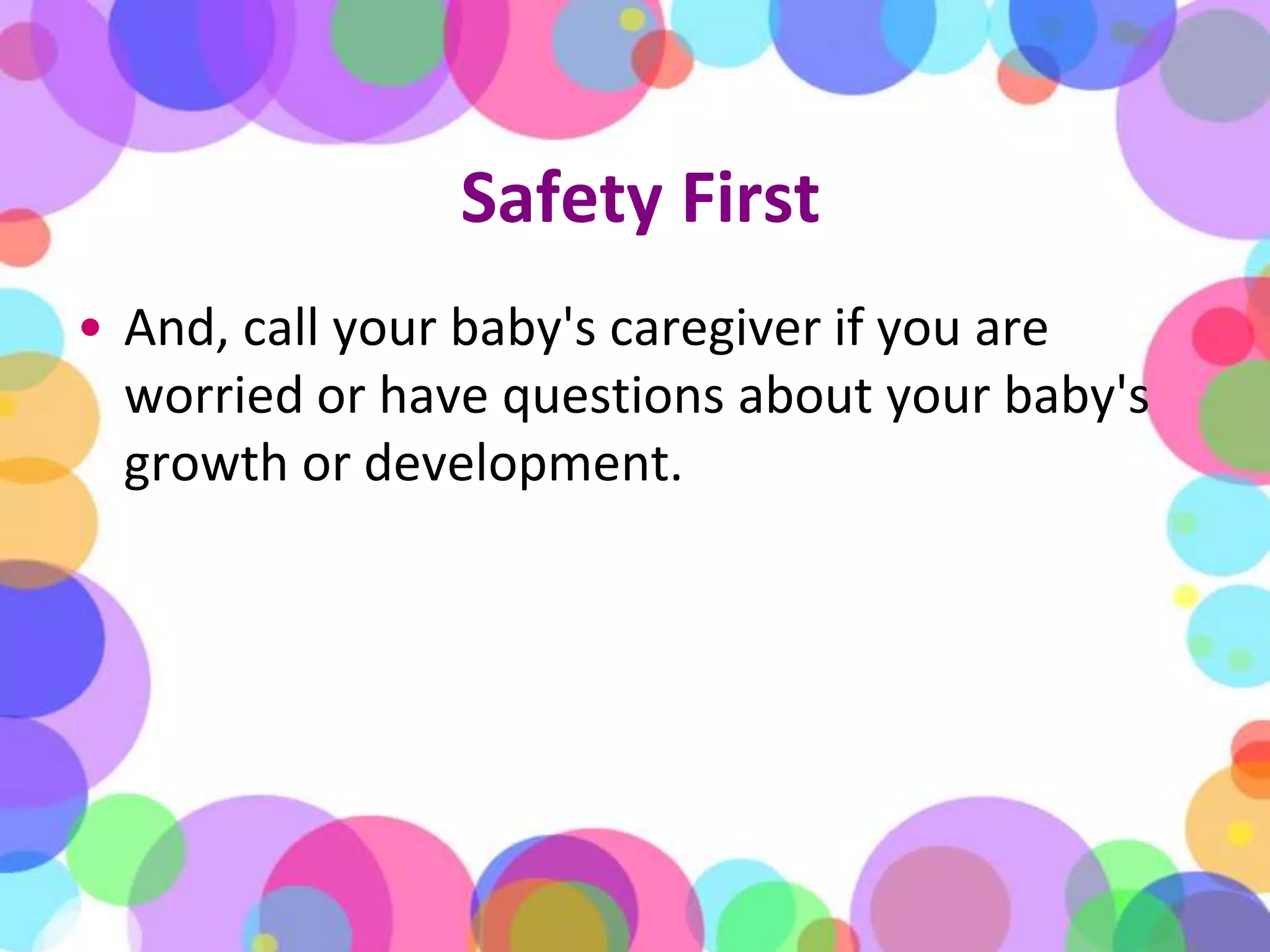 Safety First

• And, call your baby's caregiver if you are worried or have questions about your baby's growth or development.